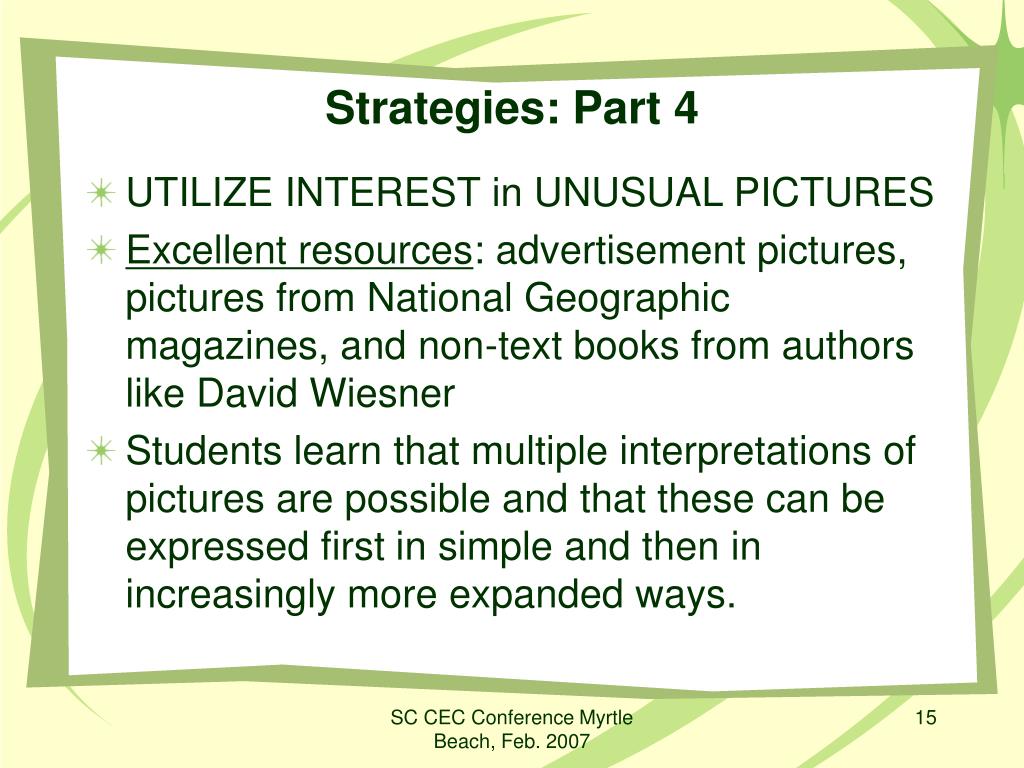 Strategies: Part 4

UTILIZE INTEREST in UNUSUAL PICTURES

Excellent resources: advertisement pictures, pictures from National Geographic magazines, and non-text books from authors like David Wiesner

Students learn that multiple interpretations of pictures are possible and that these can be expressed first in simple and then in increasingly more expanded ways.

SC CEC Conference Myrtle Beach, Feb. 2007

15